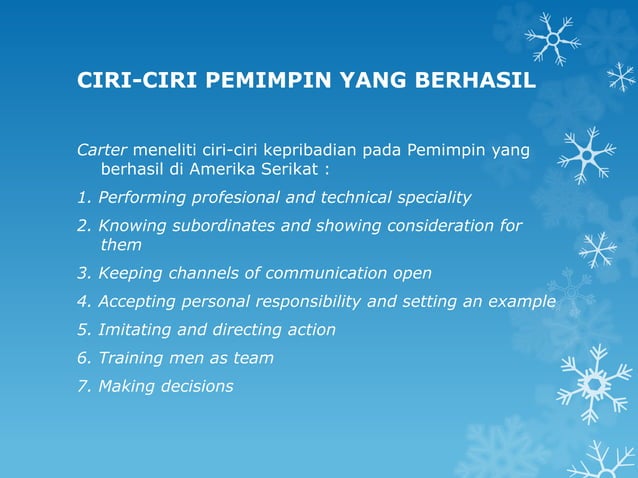 CIRI-CIRI PEMIMPIN YANG BERHASIL

Carter meneliti ciri-ciri kepribadian pada Pemimpin yang berhasil di Amerika Serikat :

1. Performing profesional and technical speciality

2. Knowing subordinates and showing consideration for them

3. Keeping channels of communication open

4. Accepting personal responsibility and setting an example

5. Imitating and directing action

6. Training men as team

7. Making decisions